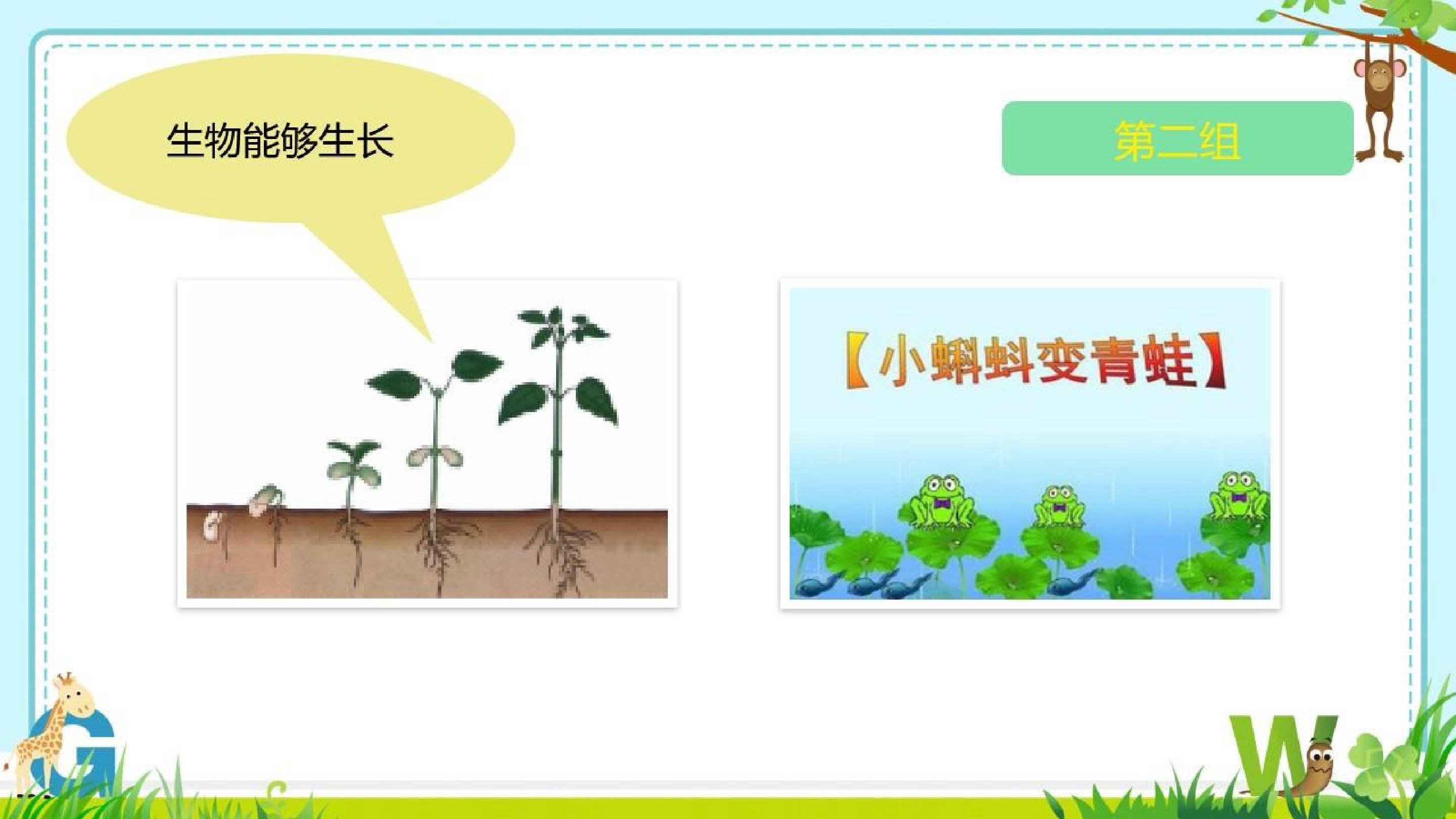 生物能够生长

第二组

【小蝌蚪变青蛙】

G

W